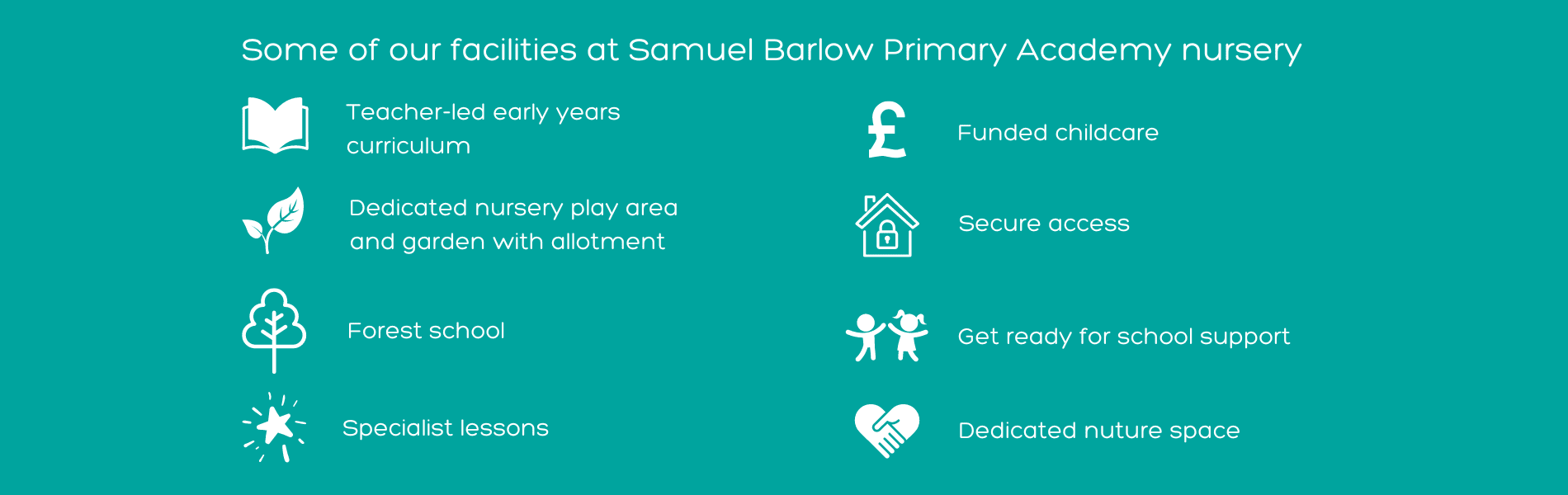 Some of our facilities at Samuel Barlow Primary Academy nursery

Teacher-led early years curriculum

Dedicated nursery play area and garden with allotment

Forest school

Specialist lessons

Funded childcare

Secure access

Get ready for school support

Dedicated nuture space